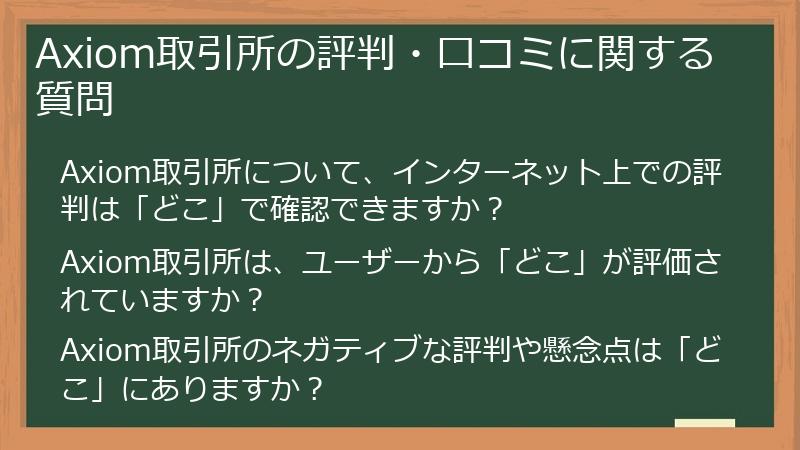 Axiom取引所の評判・口コミに関する質問

Axiom取引所について、インターネット上での評判は「どこ」で確認できますか？

Axiom取引所は、ユーザーから「どこ」が評価されていますか？

Axiom取引所のネガティブな評判や懸念点は「どこ」にありますか？